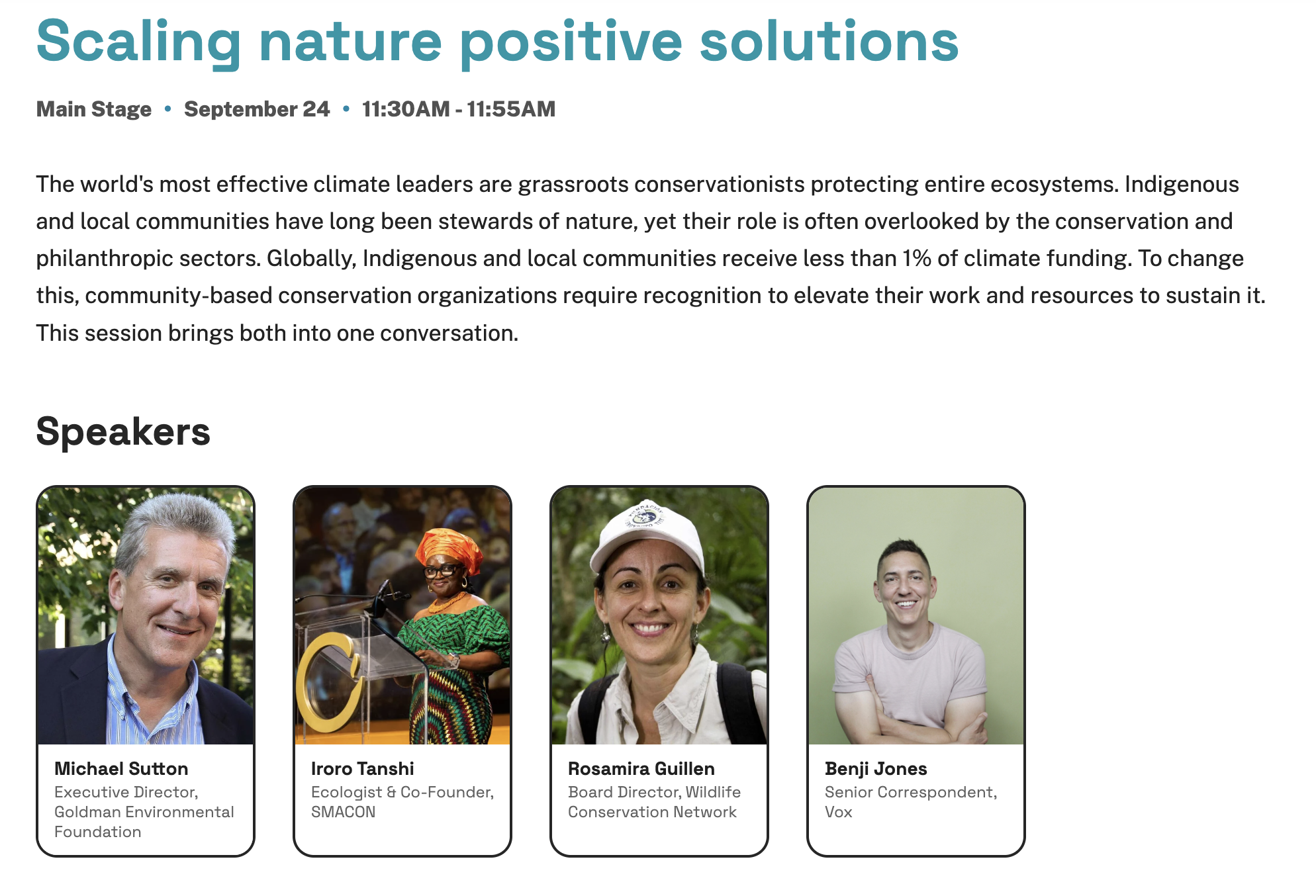 Scaling nature positive solutions

Main Stage • September 24 • 11:30AM - 11:55AM

The world's most effective climate leaders are grassroots conservationists protecting entire ecosystems. Indigenous and local communities have long been stewards of nature, yet their role is often overlooked by the conservation and philanthropic sectors. Globally, Indigenous and local communities receive less than 1% of climate funding. To change this, community-based conservation organizations require recognition to elevate their work and resources to sustain it. This session brings both into one conversation.

Speakers

Michael Sutton
Executive Director, Goldman Environmental Foundation

Iroro Tanshi
Ecologist & Co-Founder, SMACON

Rosamira Guillen
Board Director, Wildlife Conservation Network

Benji Jones
Senior Correspondent, Vox